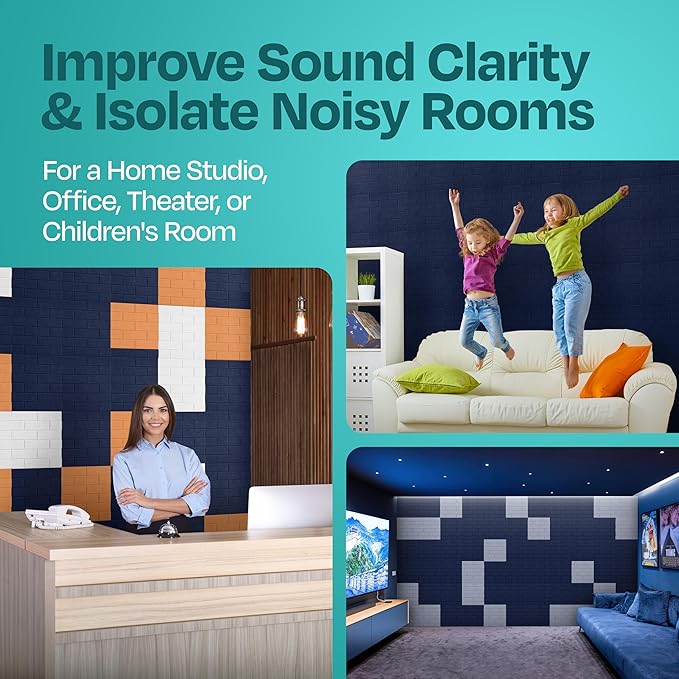 Improve Sound Clarity & Isolate Noisy Rooms

For a Home Studio, Office, Theater, or Children's Room